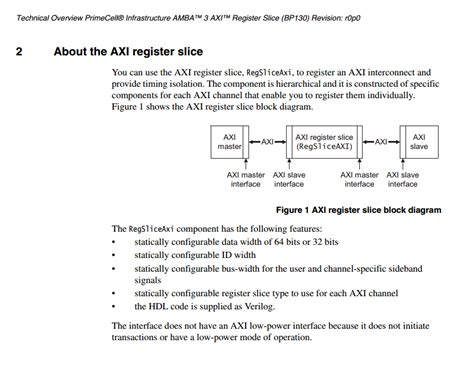 Technical Overview PrimeCell® Infrastructure AMBA™ 3 AXI™ Register Slice (BP130) Revision: r0p0

2 About the AXI register slice

You can use the AXI register slice, RegSliceAxi, to register an AXI interconnect and provide timing isolation. The component is hierarchical and it is constructed of specific components for each AXI channel that enable you to register them individually. Figure 1 shows the AXI register slice block diagram.

AXI master
AXI
AXI register slice (RegSliceAXI)
AXI
AXI slave
AXI master interface
AXI slave interface
AXI master interface
AXI slave interface

Figure 1 AXI register slice block diagram

The RegSliceAxi component has the following features:
• statically configurable data width of 64 bits or 32 bits
• statically configurable ID width
• statically configurable bus-width for the user and channel-specific sideband signals
• statically configurable register slice type to use for each AXI channel
• the HDL code is supplied as Verilog.

The interface does not have an AXI low-power interface because it does not initiate transactions or have a low-power mode of operation.